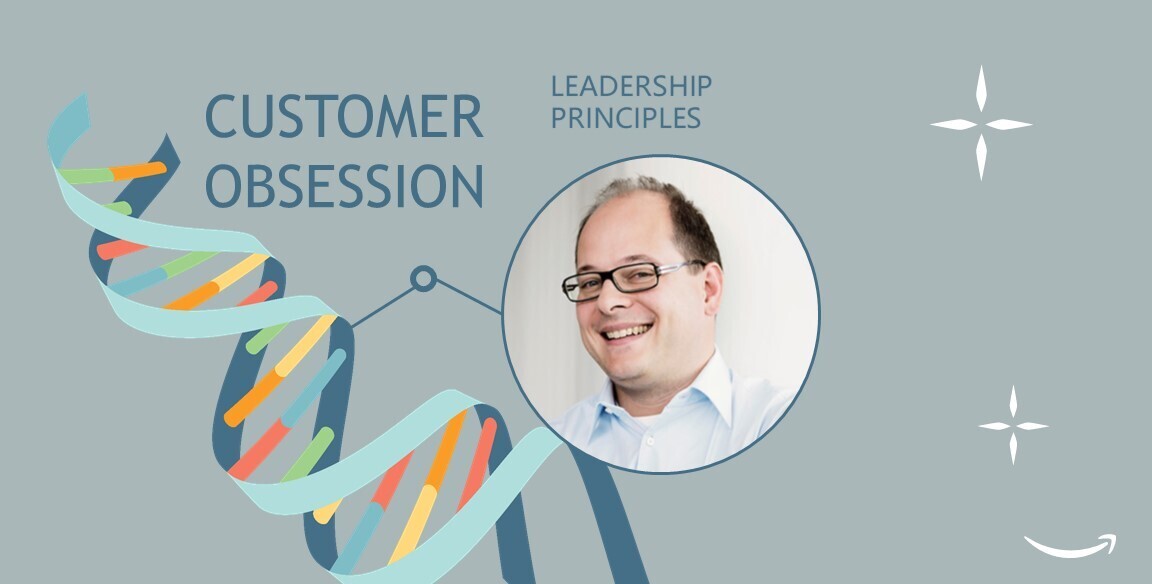 CUSTOMER OBSESSION

LEADERSHIP PRINCIPLES